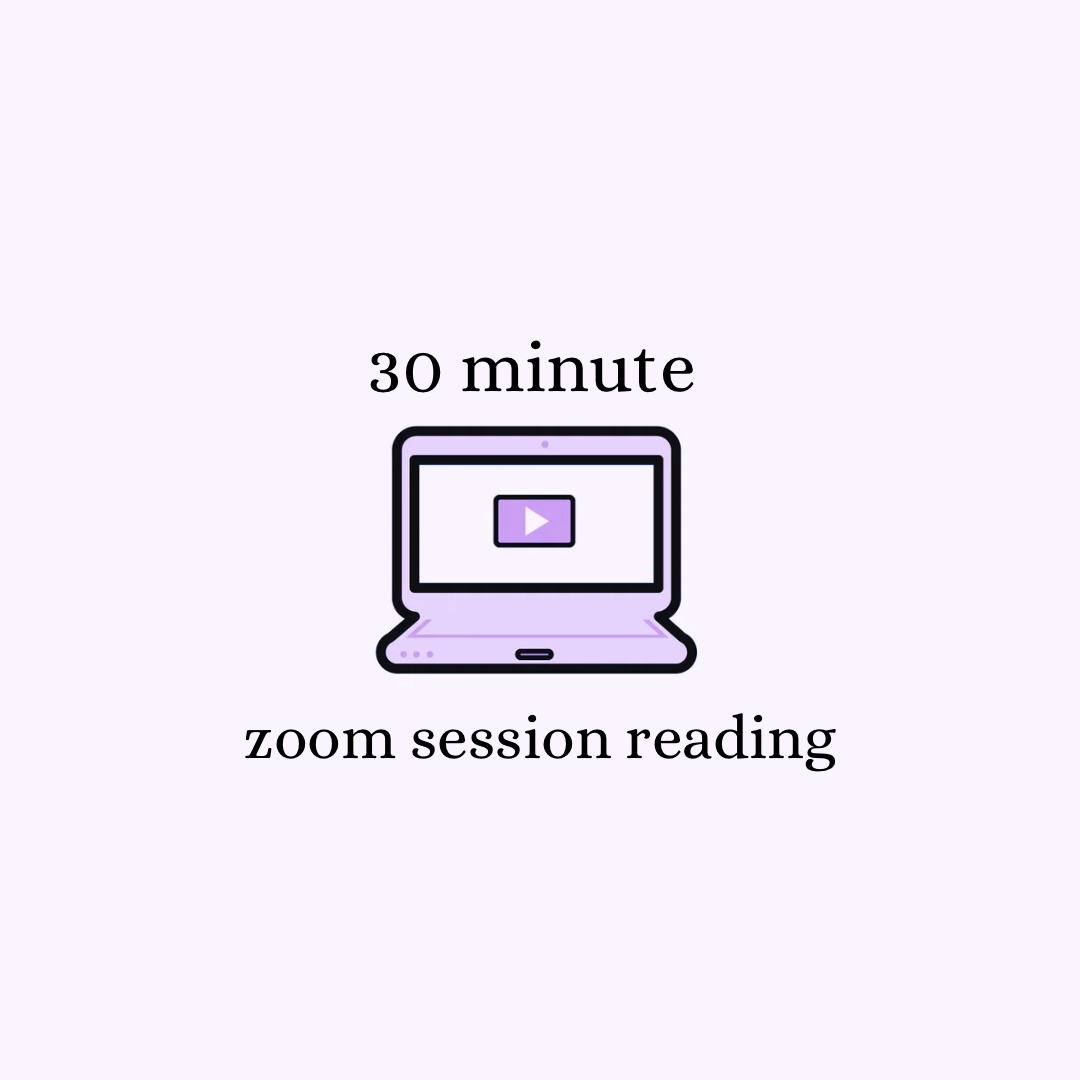 30 minute

zoom session reading